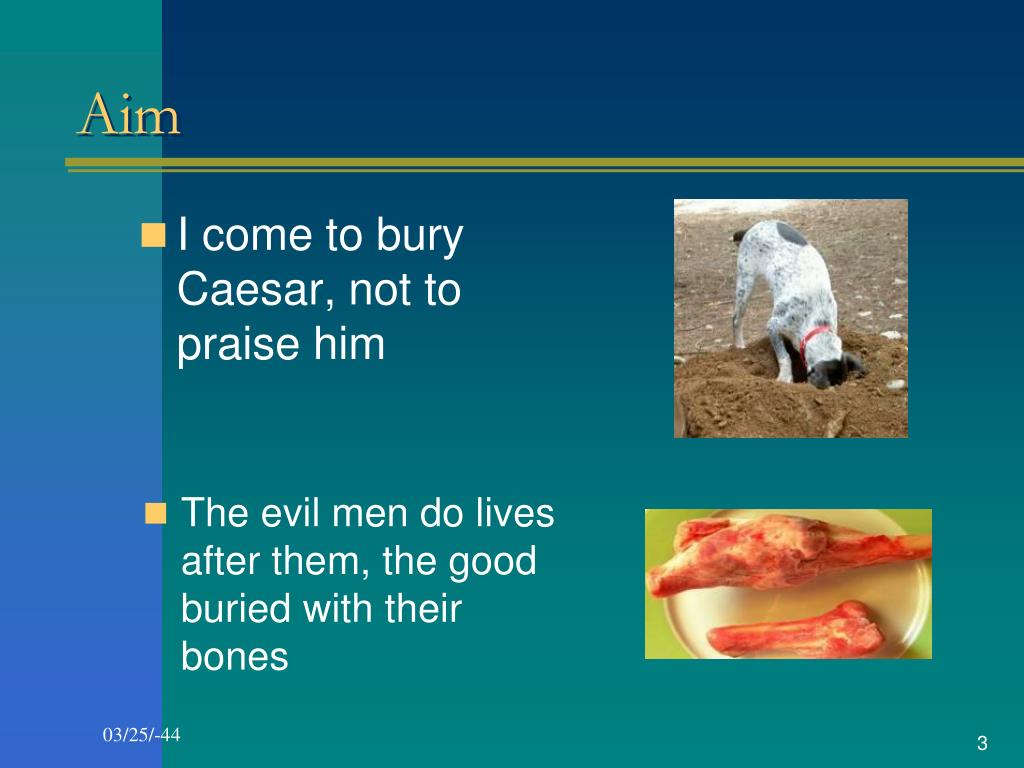 Aim

I come to bury Caesar, not to praise him

The evil men do lives after them, the good buried with their bones

03/25/-44

3